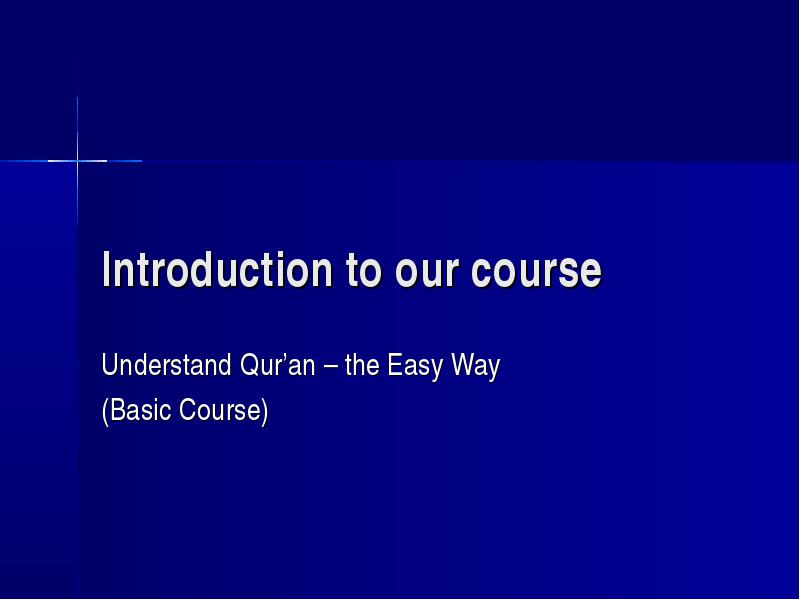 Introduction to our course

Understand Qur’an – the Easy Way
(Basic Course)